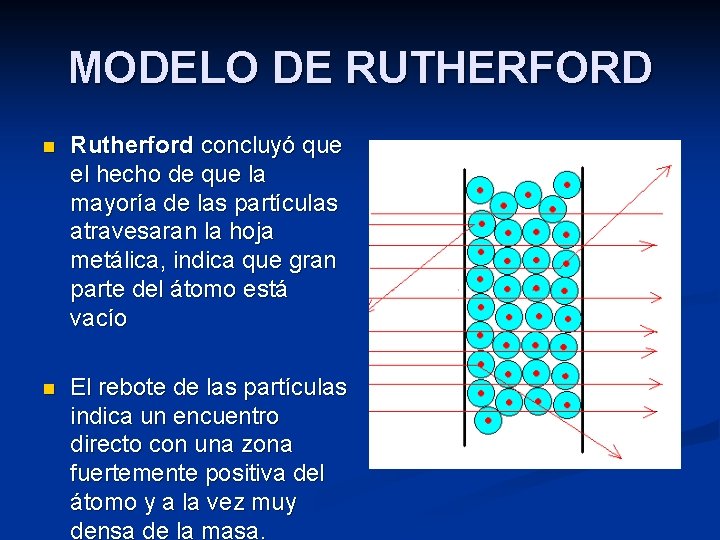 MODELO DE RUTHERFORD

Rutherford concluyó que el hecho de que la mayoría de las partículas atravesaran la hoja metálica, indica que gran parte del átomo está vacío

El rebote de las partículas indica un encuentro directo con una zona fuertemente positiva del átomo y a la vez muy densa de la masa.